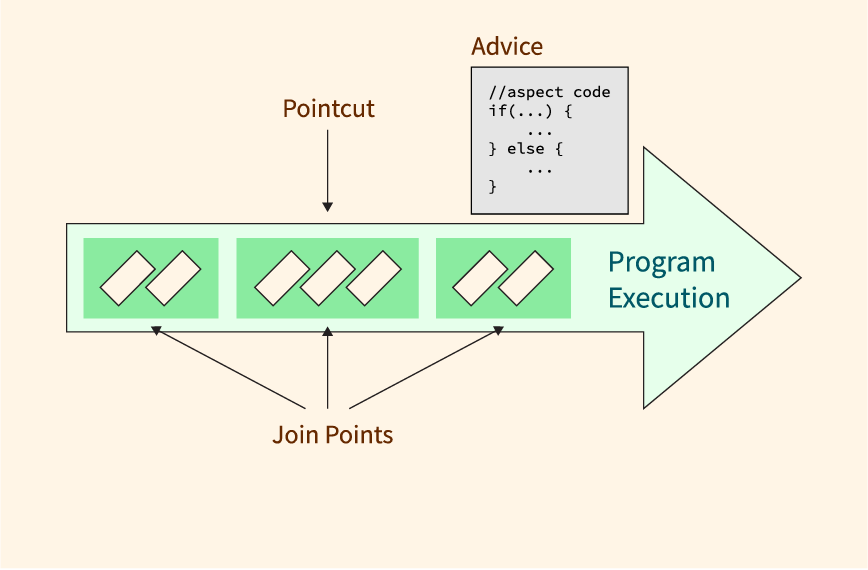 Advice

//aspect code
if(...) {
    ...
} else {
    ...
}

Pointcut

Program Execution

Join Points